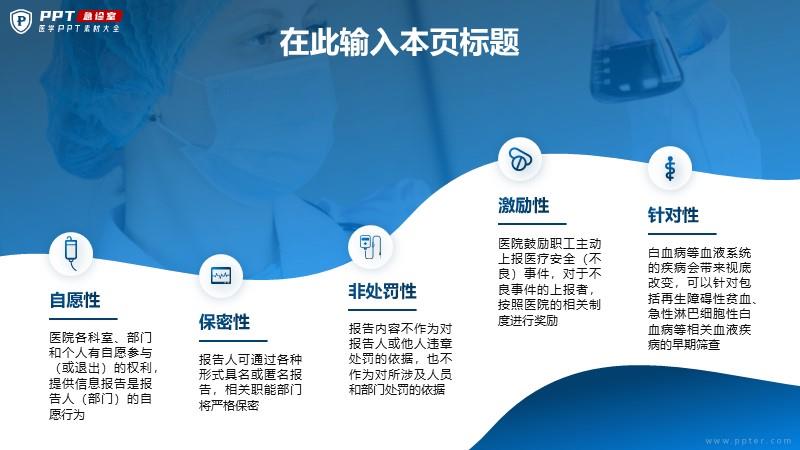 PPT 急诊室
医学PPT素材大全

在此输入本页标题

自愿性

医院各科室、部门和个人有自愿参与（或退出）的权利，提供信息报告是报告人（部门）的自愿行为

保密性

报告人可通过各种形式具名或匿名报告，相关职能部门将严格保密

非处罚性

报告内容不作为对报告人或他人违章处罚的依据，也不作为对所涉及人员和部门处罚的依据

激励性

医院鼓励职工主动上报医疗安全（不良）事件，对于不良事件的上报者，按照医院的相关制度进行奖励

针对性

白血病等血液系统的疾病会带来视底改变，可以针对包括再生障碍性贫血、急性淋巴细胞性白血病等相关血液疾病的早期筛查

www.ppter.com